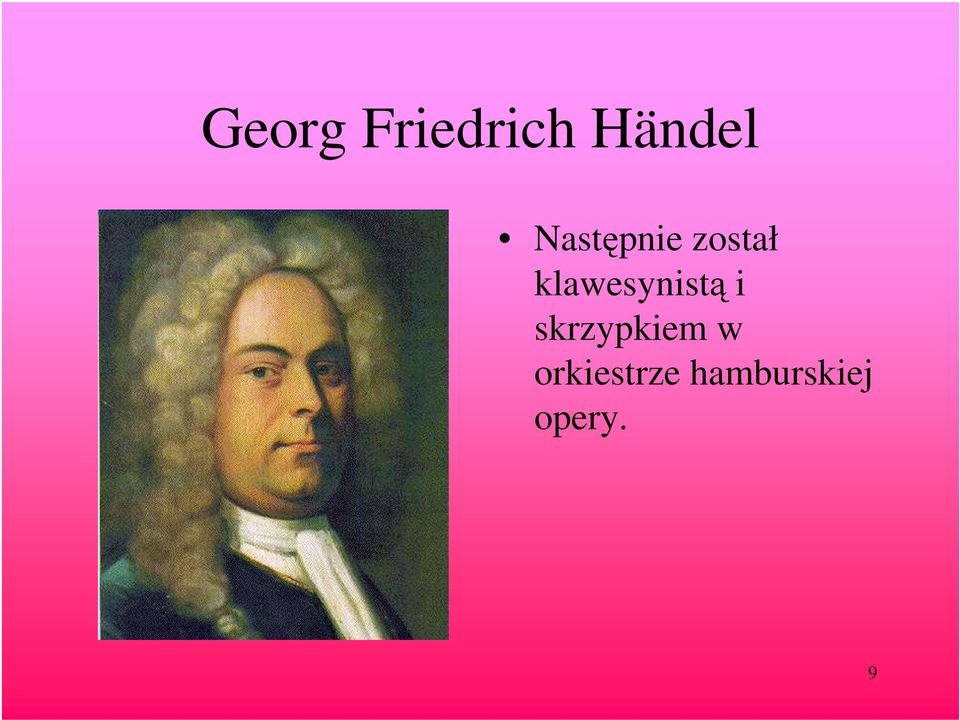 Georg Friedrich Händel

• Następnie został klawesynistą i skrzypkiem w orkiestrze hamburskiej opery.

9